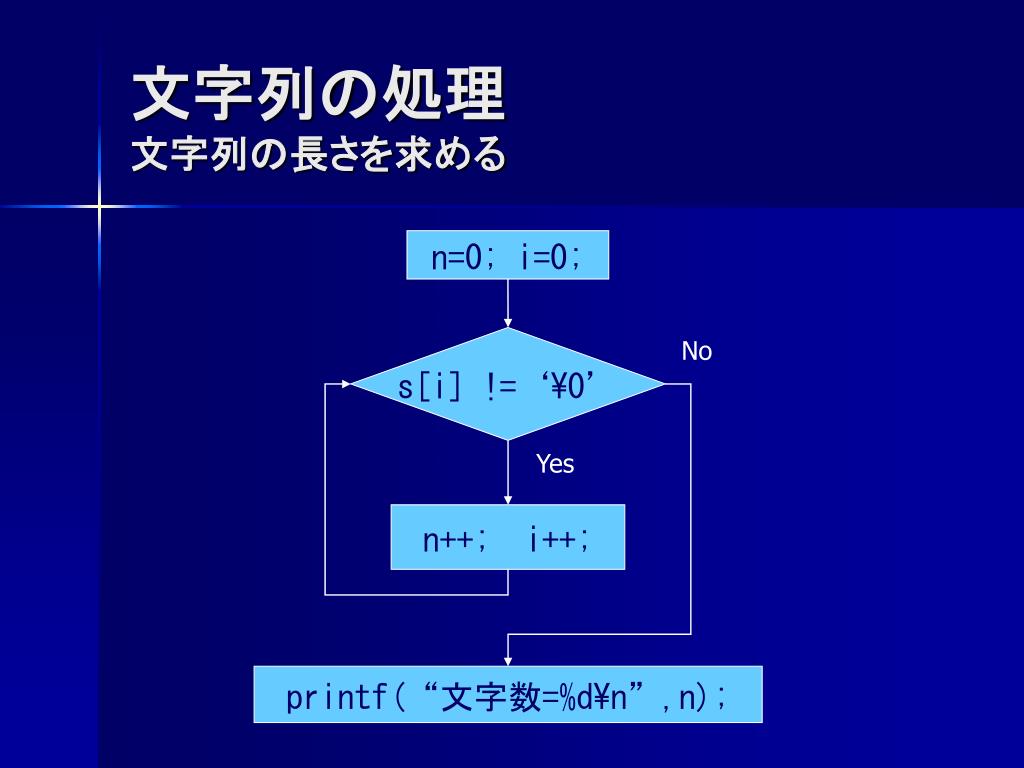 文字列の処理
文字列の長さを求める

n=0; i=0;

s[i] != ‘¥0’

No

Yes

n++;  i++;

printf(“文字数=%d¥n”,n);